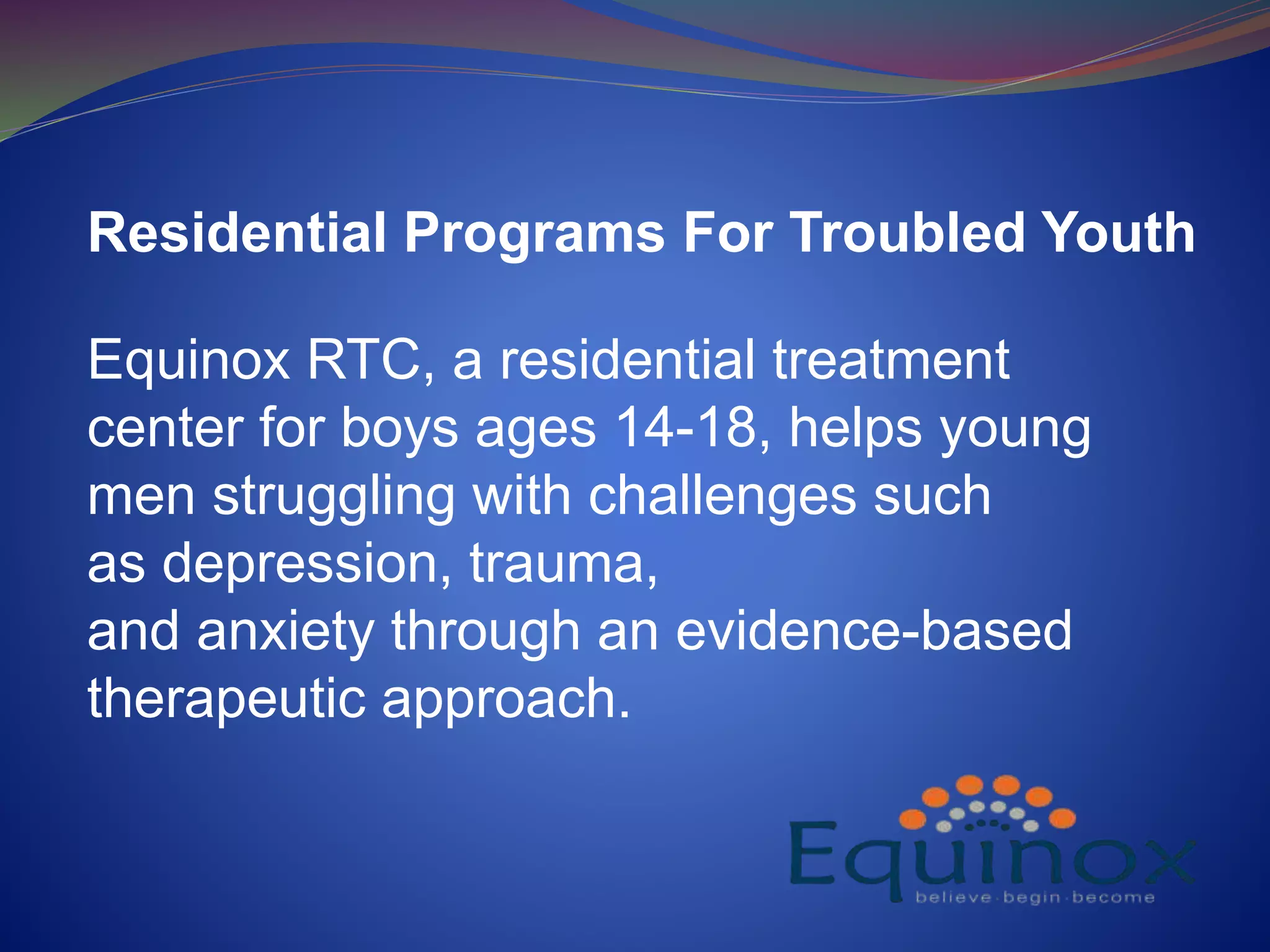 Residential Programs For Troubled Youth

Equinox RTC, a residential treatment center for boys ages 14-18, helps young men struggling with challenges such as depression, trauma, and anxiety through an evidence-based therapeutic approach.

Equinox
believe·begin·become